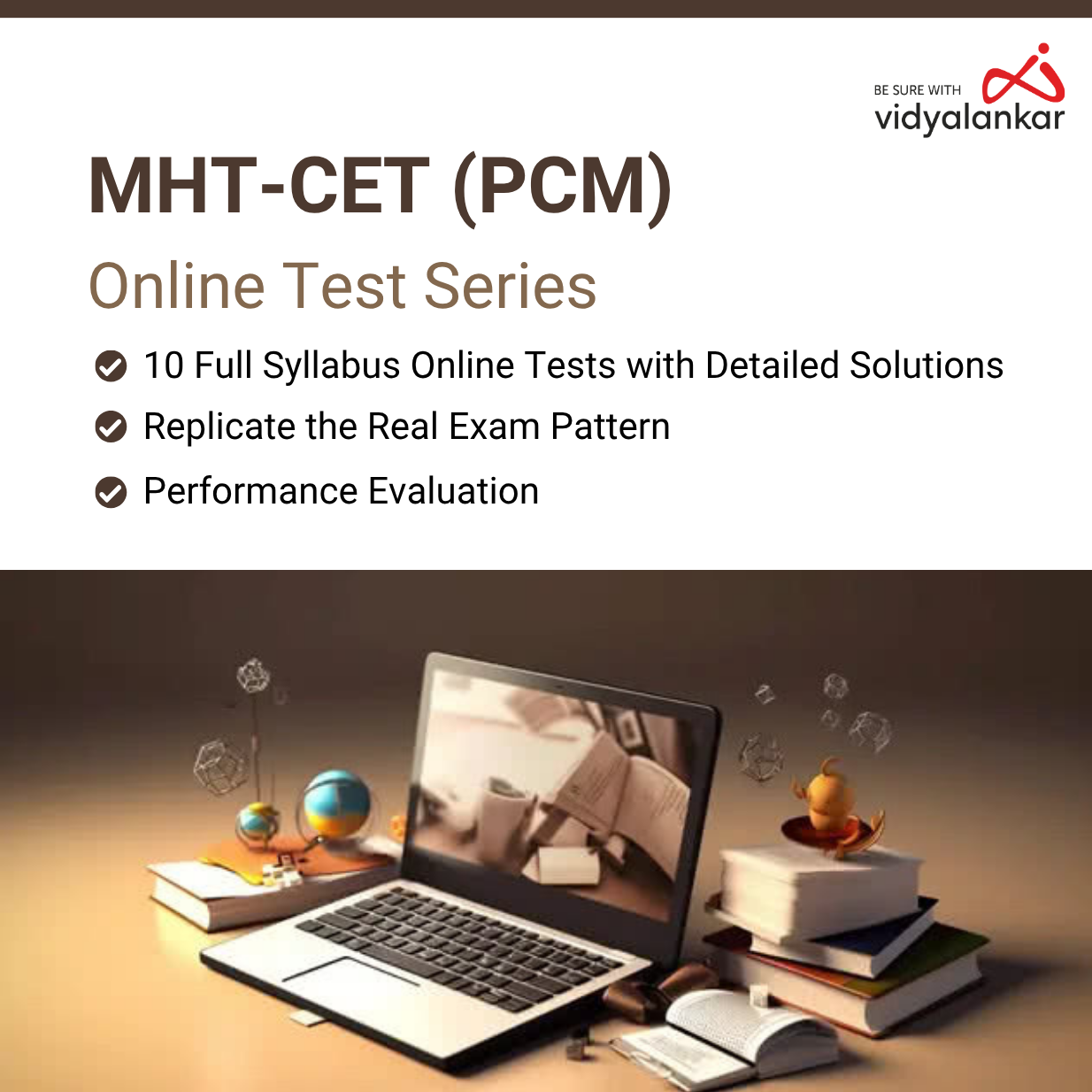 BE SURE WITH
vidyalankar

MHT-CET (PCM)

Online Test Series

10 Full Syllabus Online Tests with Detailed Solutions

Replicate the Real Exam Pattern

Performance Evaluation